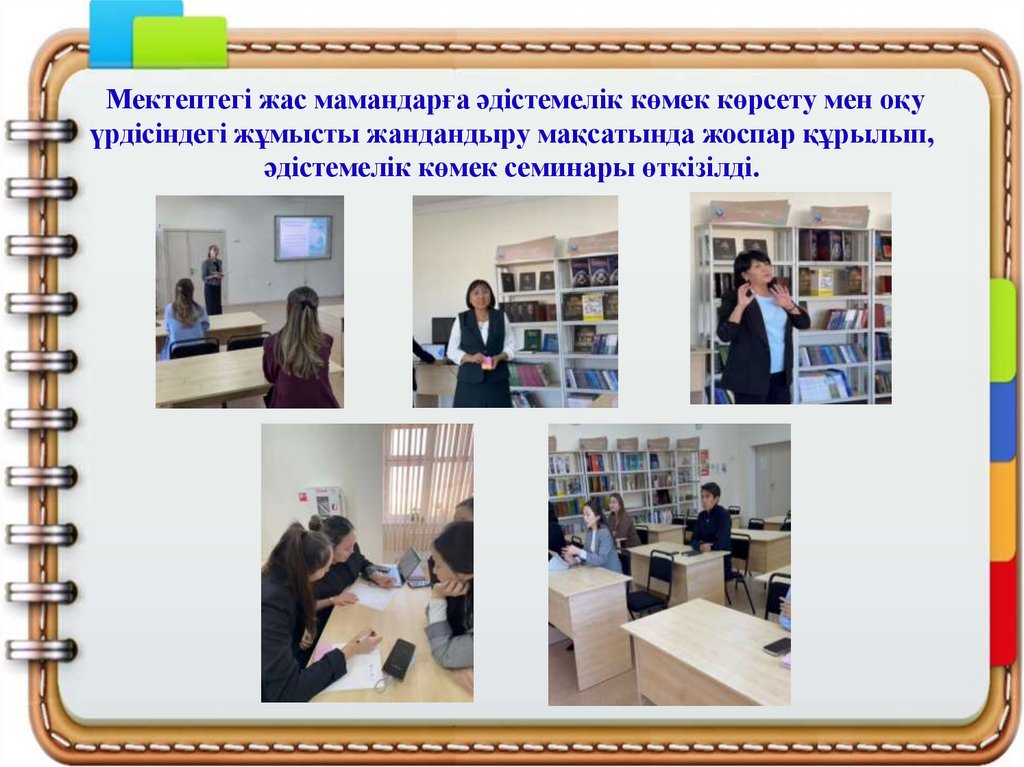 Мектептегі жас мамандарға әдістемелік көмек көрсету мен оқу үрдісіндегі жұмысты жандандыру мақсатында жоспар құрылып, әдістемелік көмек семинары өткізілді.